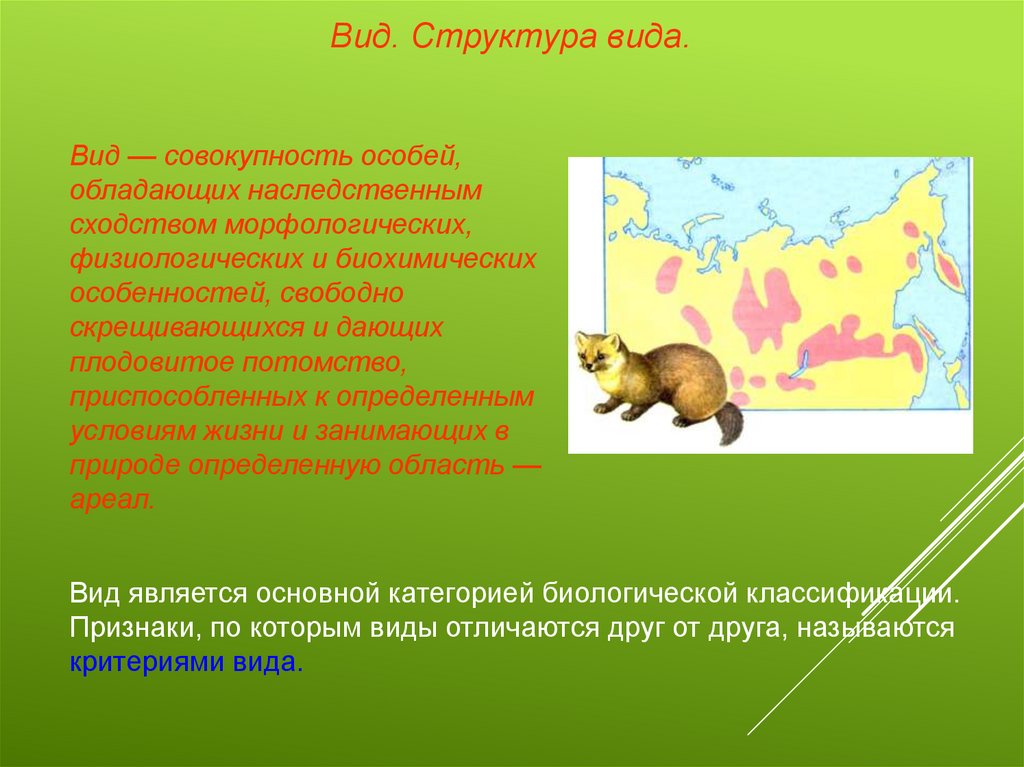 Вид. Структура вида.

Вид — совокупность особей, обладающих наследственным сходством морфологических, физиологических и биохимических особенностей, свободно скрещивающихся и дающих плодовитое потомство, приспособленных к определенным условиям жизни и занимающих в природе определенную область — ареал.

Вид является основной категорией биологической классификации. Признаки, по которым виды отличаются друг от друга, называются критериями вида.